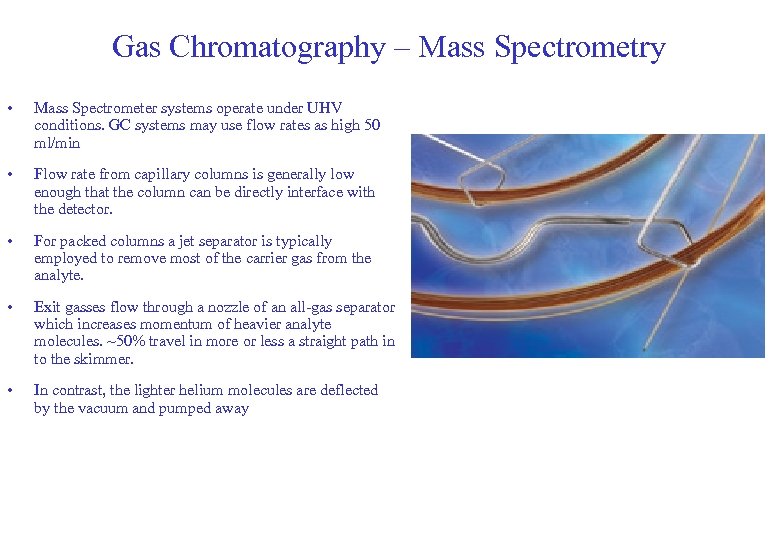 Gas Chromatography – Mass Spectrometry

• Mass Spectrometer systems operate under UHV conditions. GC systems may use flow rates as high 50 ml/min

• Flow rate from capillary columns is generally low enough that the column can be directly interface with the detector.

• For packed columns a jet separator is typically employed to remove most of the carrier gas from the analyte.

• Exit gasses flow through a nozzle of an all-gas separator which increases momentum of heavier analyte molecules. ~50% travel in more or less a straight path in to the skimmer.

• In contrast, the lighter helium molecules are deflected by the vacuum and pumped away